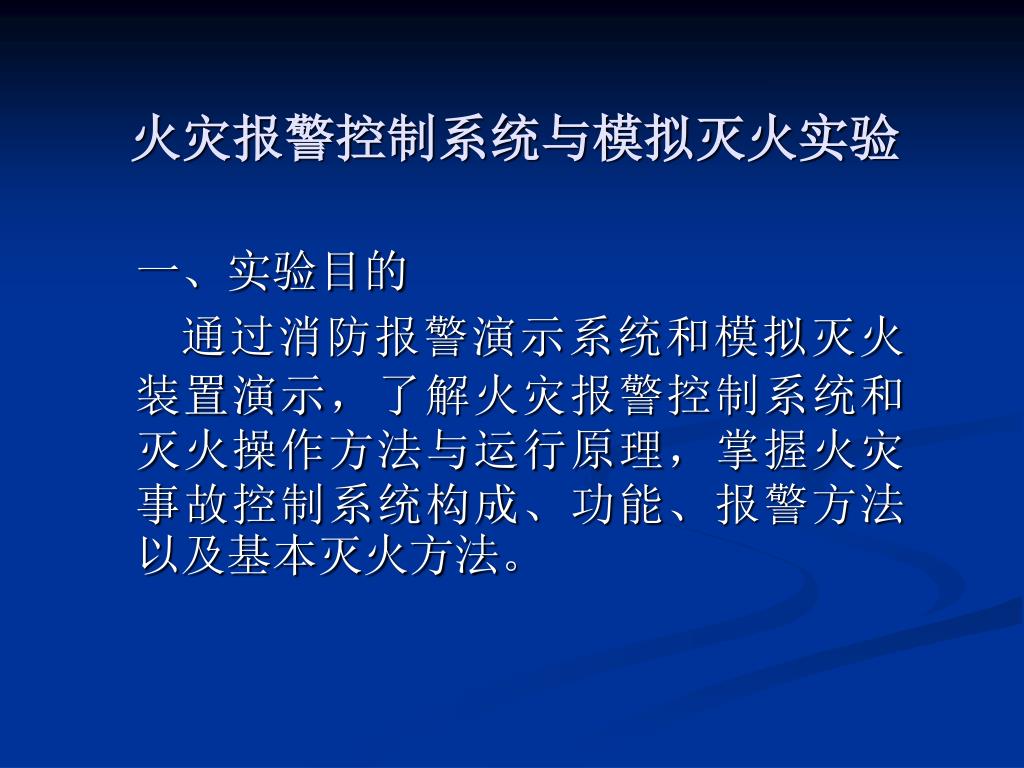 火灾报警控制系统与模拟灭火实验

一、实验目的

通过消防报警演示系统和模拟灭火装置演示，了解火灾报警控制系统和灭火操作方法与运行原理，掌握火灾事故控制系统构成、功能、报警方法以及基本灭火方法。